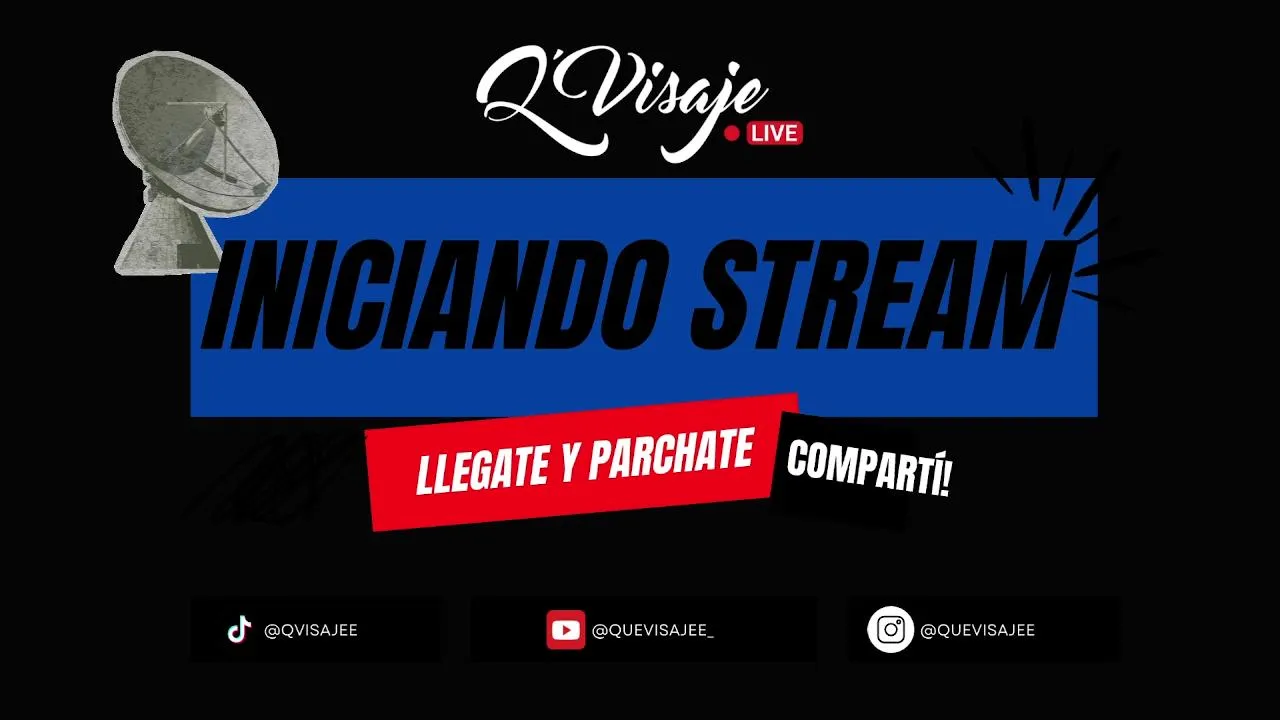 Q'Visaje
LIVE

INICIANDO STREAM

LLEGATE Y PARCHATE

COMPARTÍ!

@QVISAJEE

@QUEVISAJEE_

@QUEVISAJEE